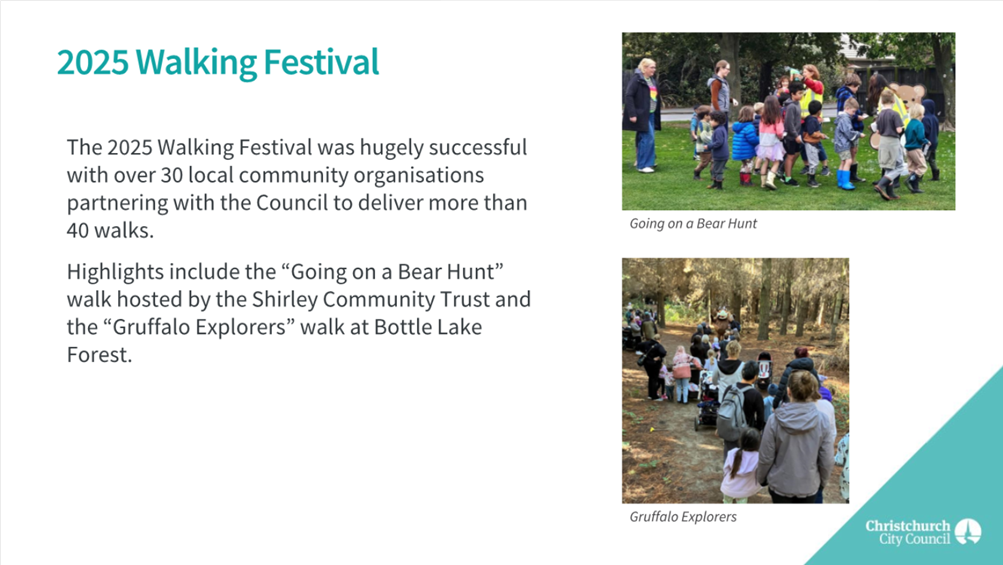 2025 Walking Festival

The 2025 Walking Festival was hugely successful with over 30 local community organisations partnering with the Council to deliver more than 40 walks.

Highlights include the “Going on a Bear Hunt” walk hosted by the Shirley Community Trust and the “Gruffalo Explorers” walk at Bottle Lake Forest.

Going on a Bear Hunt

Gruffalo Explorers

Christchurch City Council